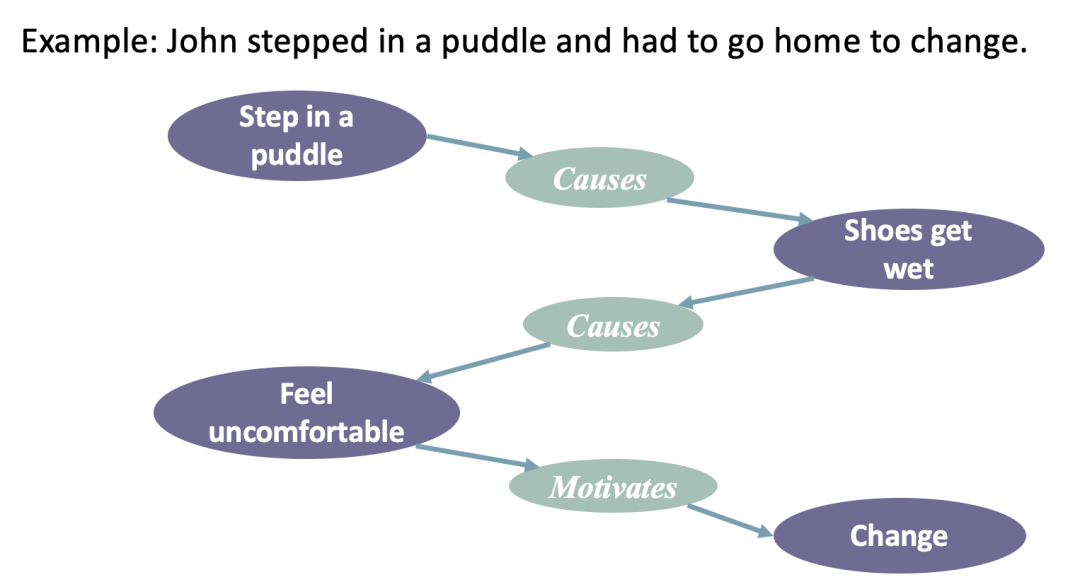 Example: John stepped in a puddle and had to go home to change.

Step in a puddle

Causes

Shoes get wet

Causes

Feel uncomfortable

Motivates

Change